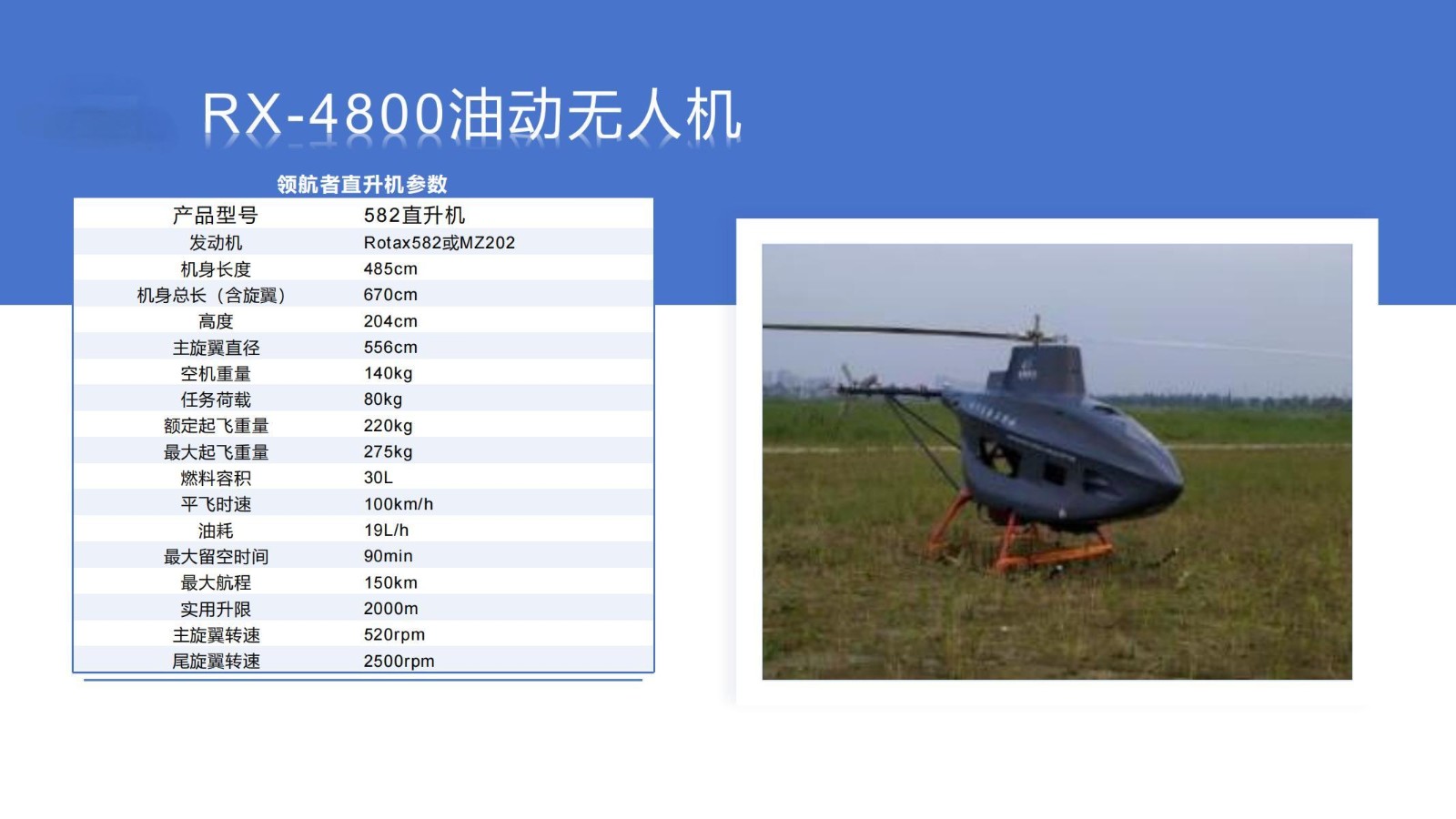 RX-4800油动无人机

领航者直升机参数

| 产品型号 | 582直升机 |
|---|---|
| 发动机 | Rotax582或MZ202 |
| 机身长度 | 485cm |
| 机身总长（含旋翼） | 670cm |
| 高度 | 204cm |
| 主旋翼直径 | 556cm |
| 空机重量 | 140kg |
| 任务荷载 | 80kg |
| 额定起飞重量 | 220kg |
| 最大起飞重量 | 275kg |
| 燃料容积 | 30L |
| 平飞时速 | 100km/h |
| 油耗 | 19L/h |
| 最大留空时间 | 90min |
| 最大航程 | 150km |
| 实用升限 | 2000m |
| 主旋翼转速 | 520rpm |
| 尾旋翼转速 | 2500rpm |